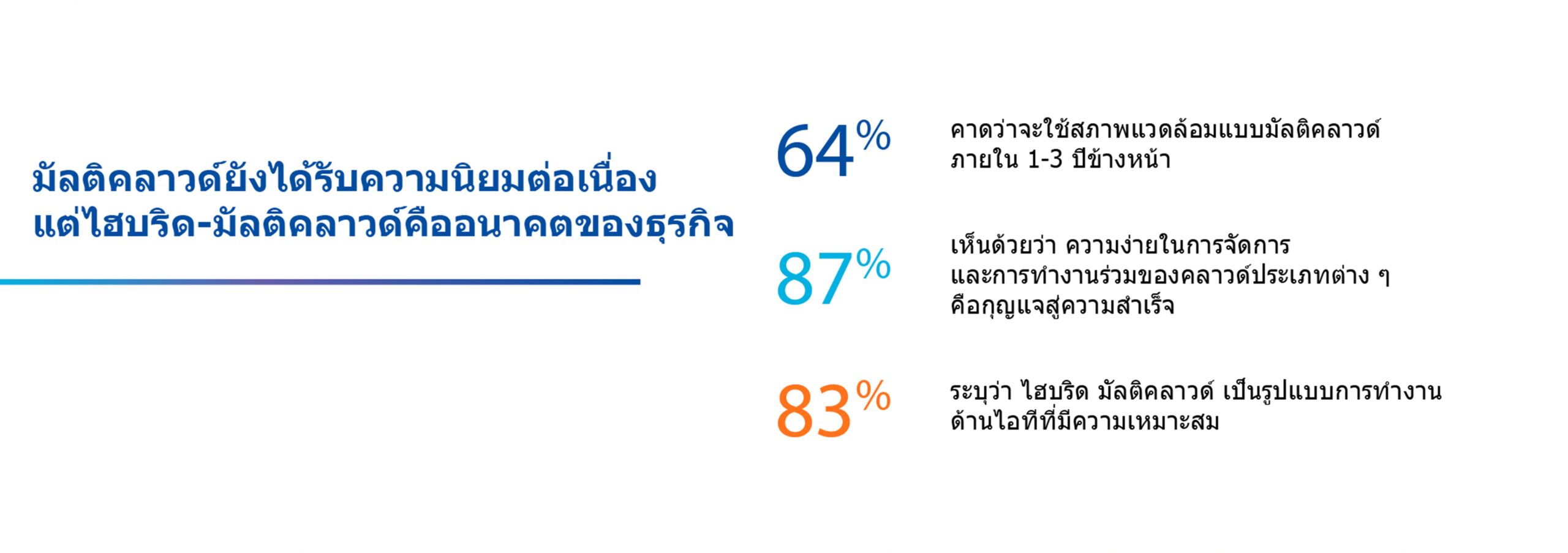 มัลติคลาวด์ยังได้รับความนิยมต่อเนื่อง แต่ไฮบริด-มัลติคลาวด์คืออนาคตของธุรกิจ

64%

คาดว่าจะใช้สภาพแวดล้อมแบบมัลติคลาวด์ ภายใน 1-3 ปีข้างหน้า

87%

เห็นด้วยว่า ความง่ายในการจัดการ และการทำงานร่วมของคลาวด์ประเภทต่าง ๆ คือกุญแจสู่ความสำเร็จ

83%

ระบุว่า ไฮบริด มัลติคลาวด์ เป็นรูปแบบการทำงาน ด้านไอทีที่มีความเหมาะสม